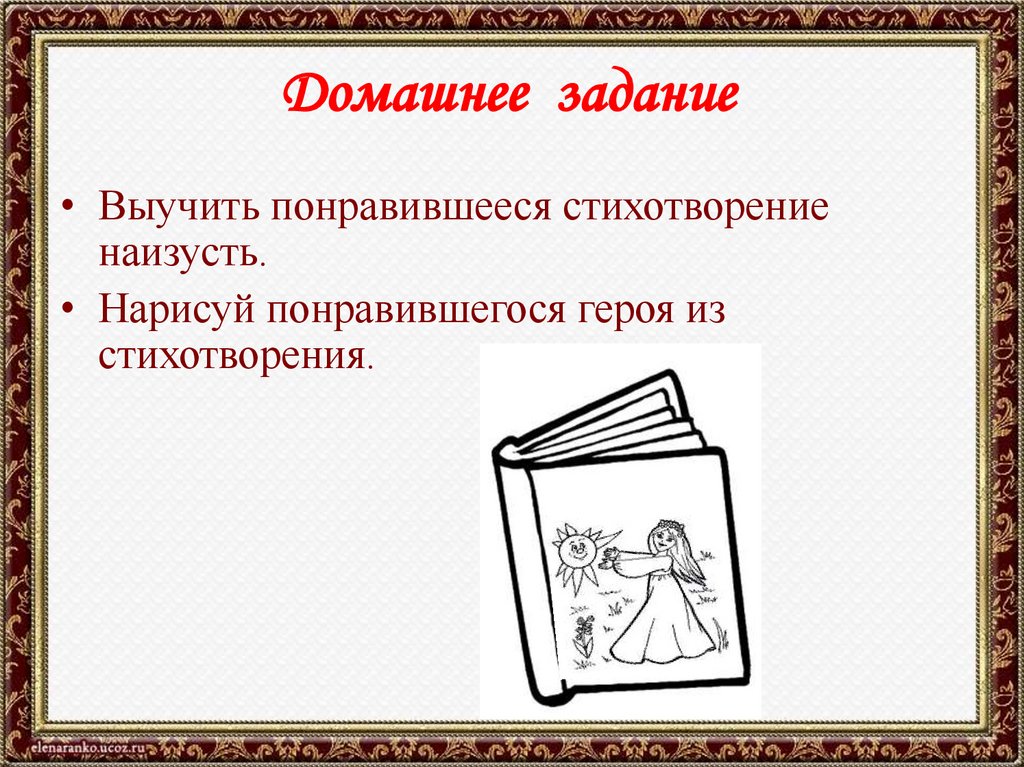 Домашнее задание

• Выучить понравившееся стихотворение наизусть.

• Нарисуй понравившегося героя из стихотворения.

elenaranko.ucoz.ru